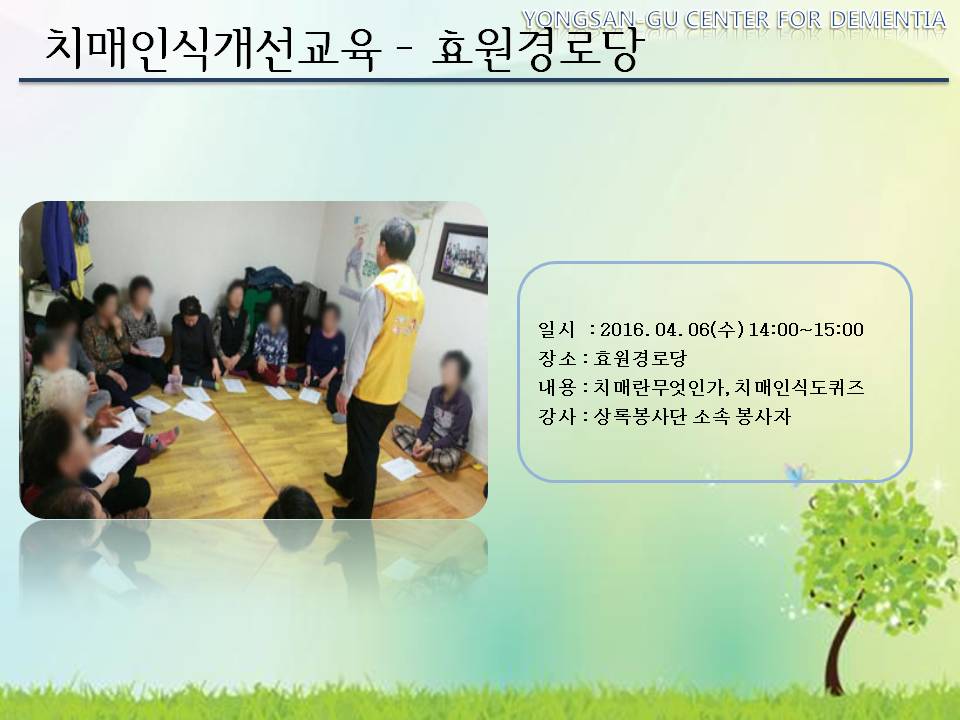 YONGSAN-GU CENTER FOR DEMENTIA

치매인식개선교육 - 효원경로당

일시 : 2016. 04. 06(수) 14:00~15:00
장소 : 효원경로당
내용 : 치매란무엇인가, 치매인식도퀴즈
강사 : 상록봉사단 소속 봉사자